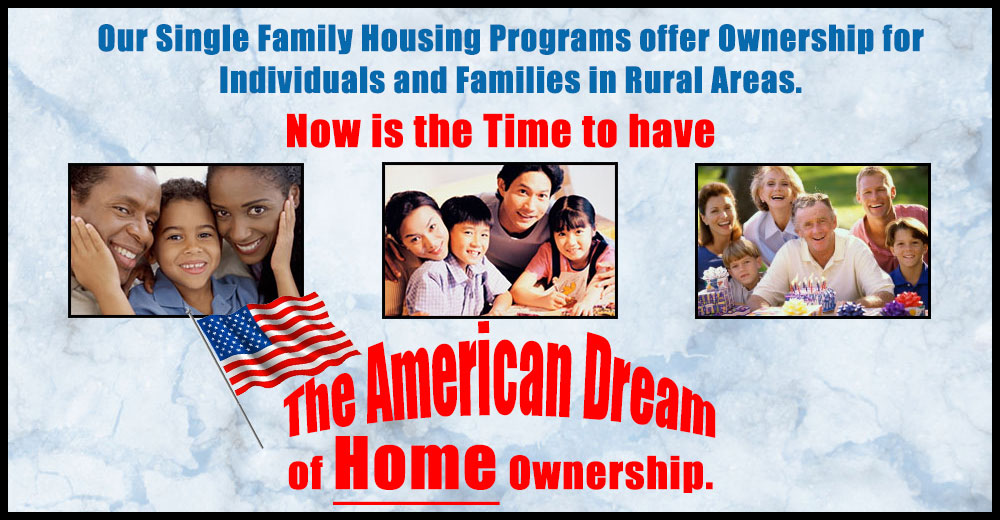 Our Single Family Housing Programs offer Ownership for Individuals and Families in Rural Areas.

Now is the Time to have

The American Dream of Home Ownership.